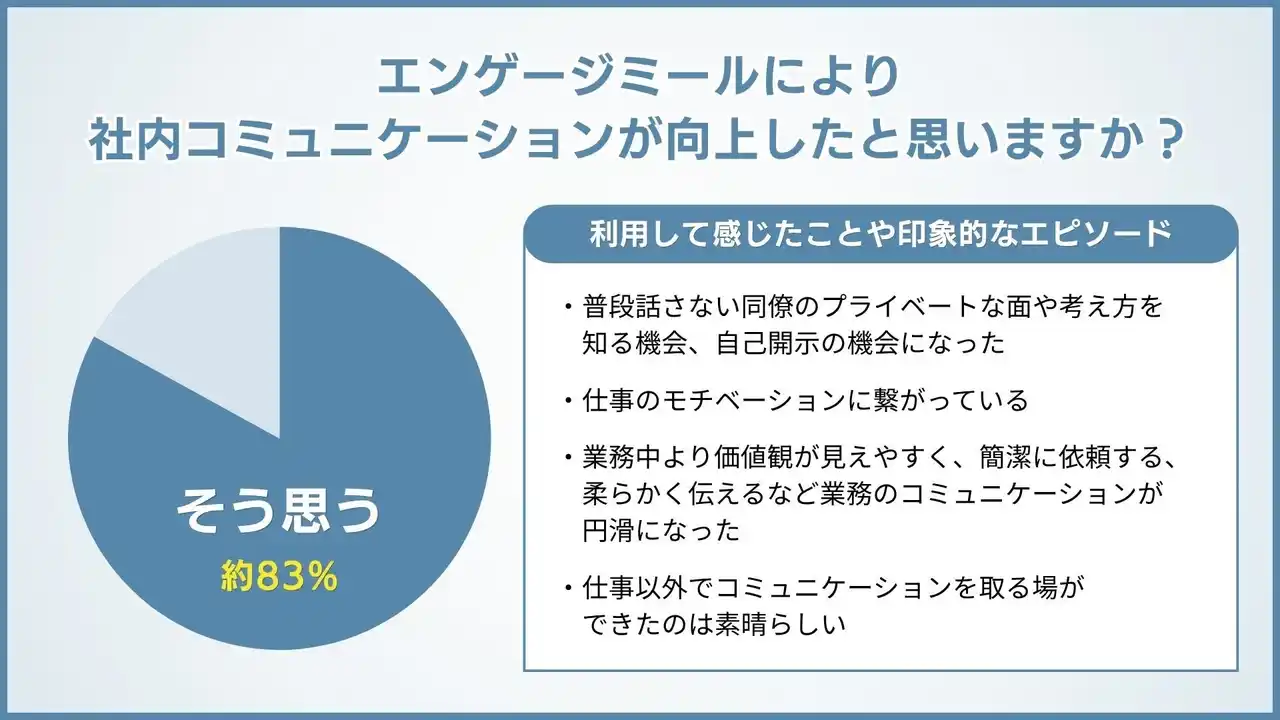 エンゲージミールにより
社内コミュニケーションが向上したと思いますか？

そう思う
約83%

利用して感じたことや印象的なエピソード

・普段話さない同僚のプライベートな面や考え方を知る機会、自己開示の機会になった

・仕事のモチベーションに繋がっている

・業務中より価値観が見えやすく、簡潔に依頼する、柔らかく伝えるなど業務のコミュニケーションが円滑になった

・仕事以外でコミュニケーションを取る場ができたのは素晴らしい